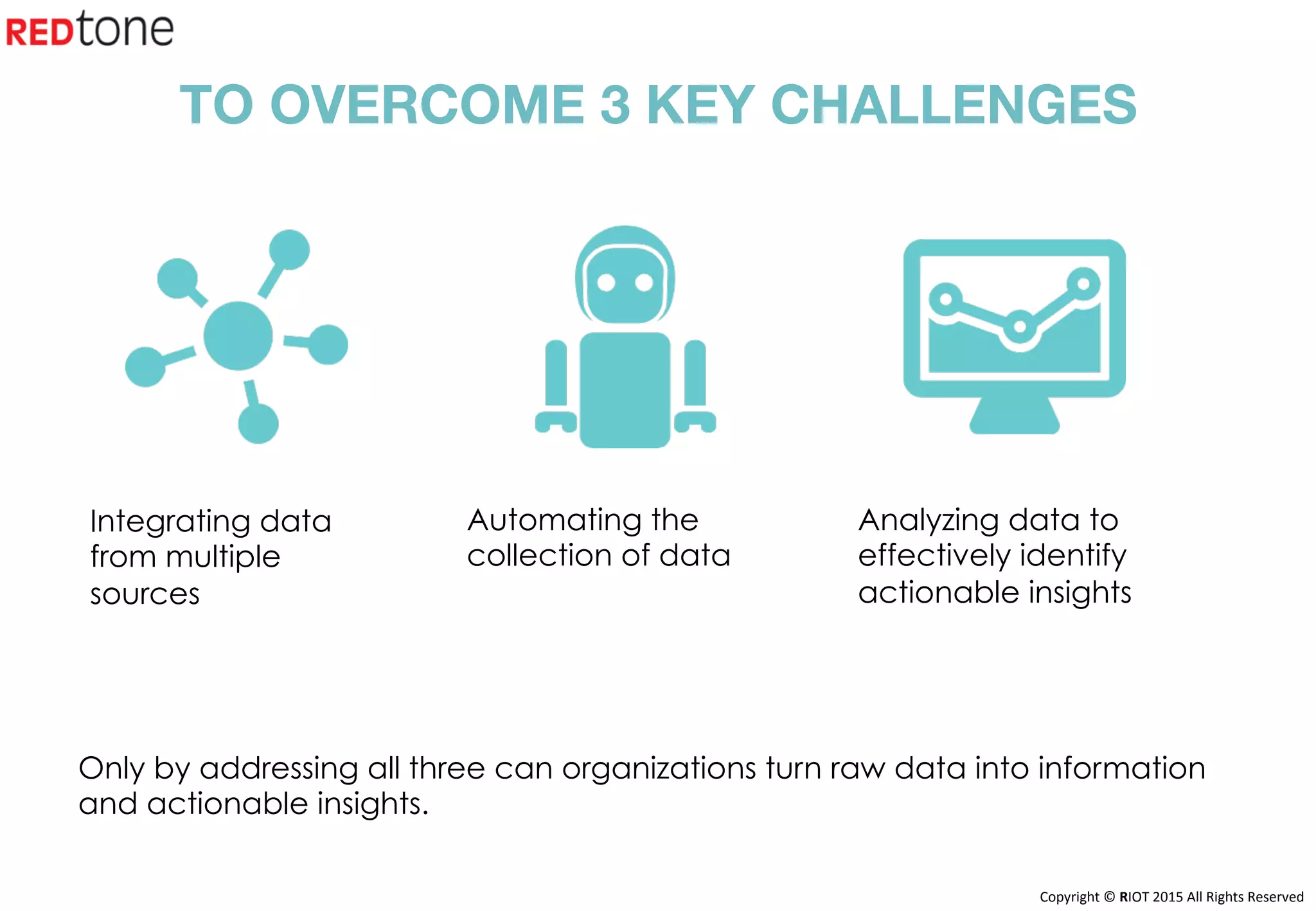 REDtone

TO OVERCOME 3 KEY CHALLENGES

Integrating data from multiple sources

Automating the collection of data

Analyzing data to effectively identify actionable insights

Only by addressing all three can organizations turn raw data into information and actionable insights.

Copyright © RIOT 2015 All Rights Reserved